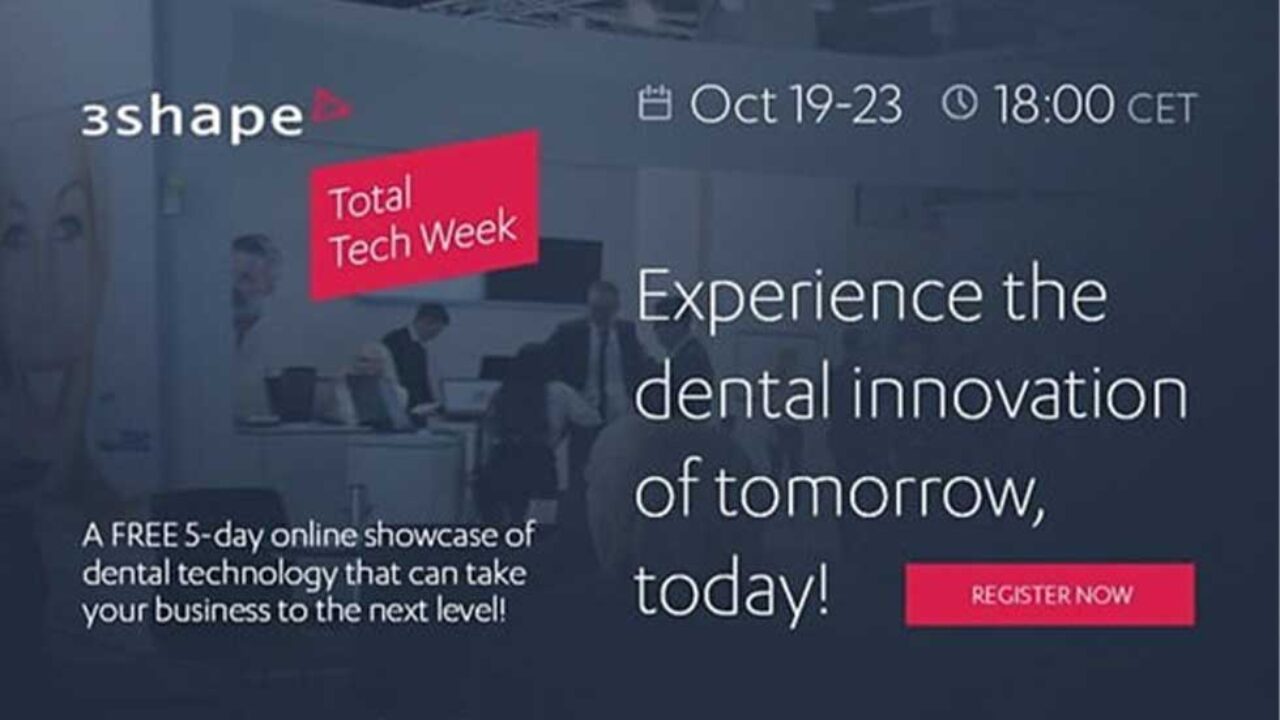 3shape

Total Tech Week

Oct 19-23 18:00 CET

Experience the dental innovation of tomorrow, today!

A FREE 5-day online showcase of dental technology that can take your business to the next level!

REGISTER NOW